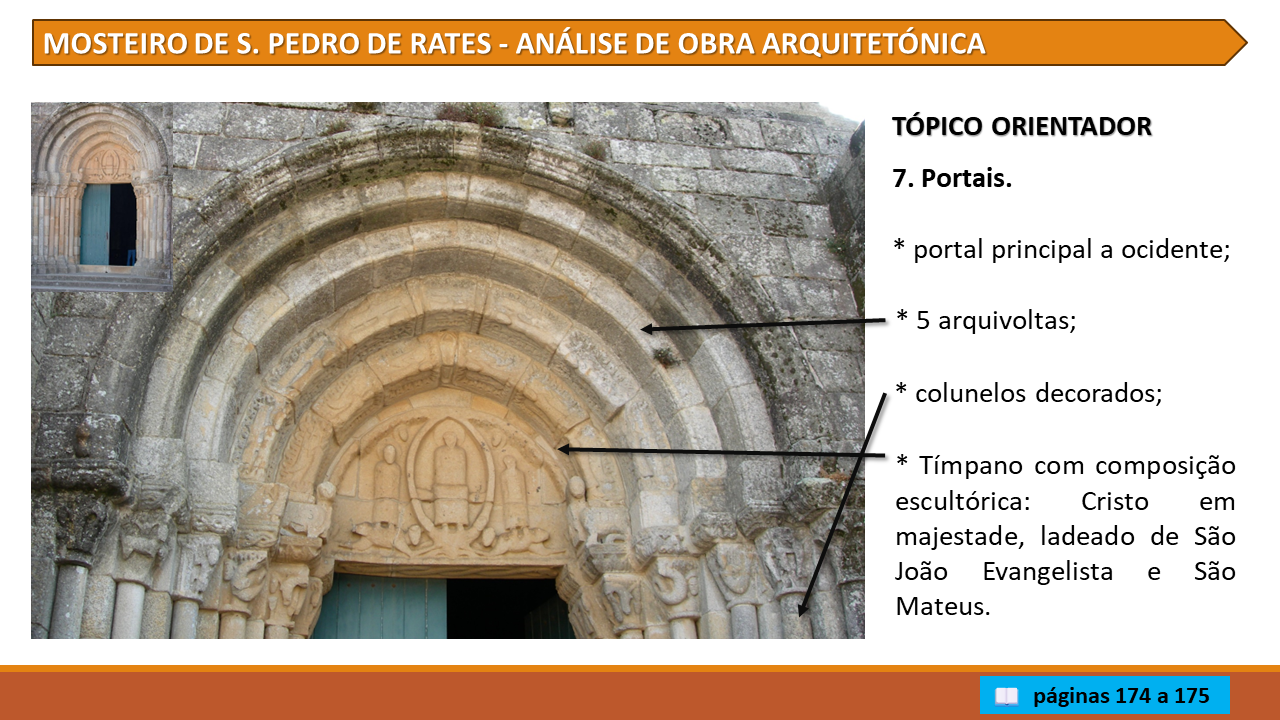 MOSTEIRO DE S. PEDRO DE RATES - ANÁLISE DE OBRA ARQUITETÓNICA

TÓPICO ORIENTADOR

7. Portais.

* portal principal a ocidente;

* 5 arquivoltas;

* colunelos decorados;

* Tímpano com composição escultórica: Cristo em majestade, ladeado de São João Evangelista e São Mateus.

páginas 174 a 175